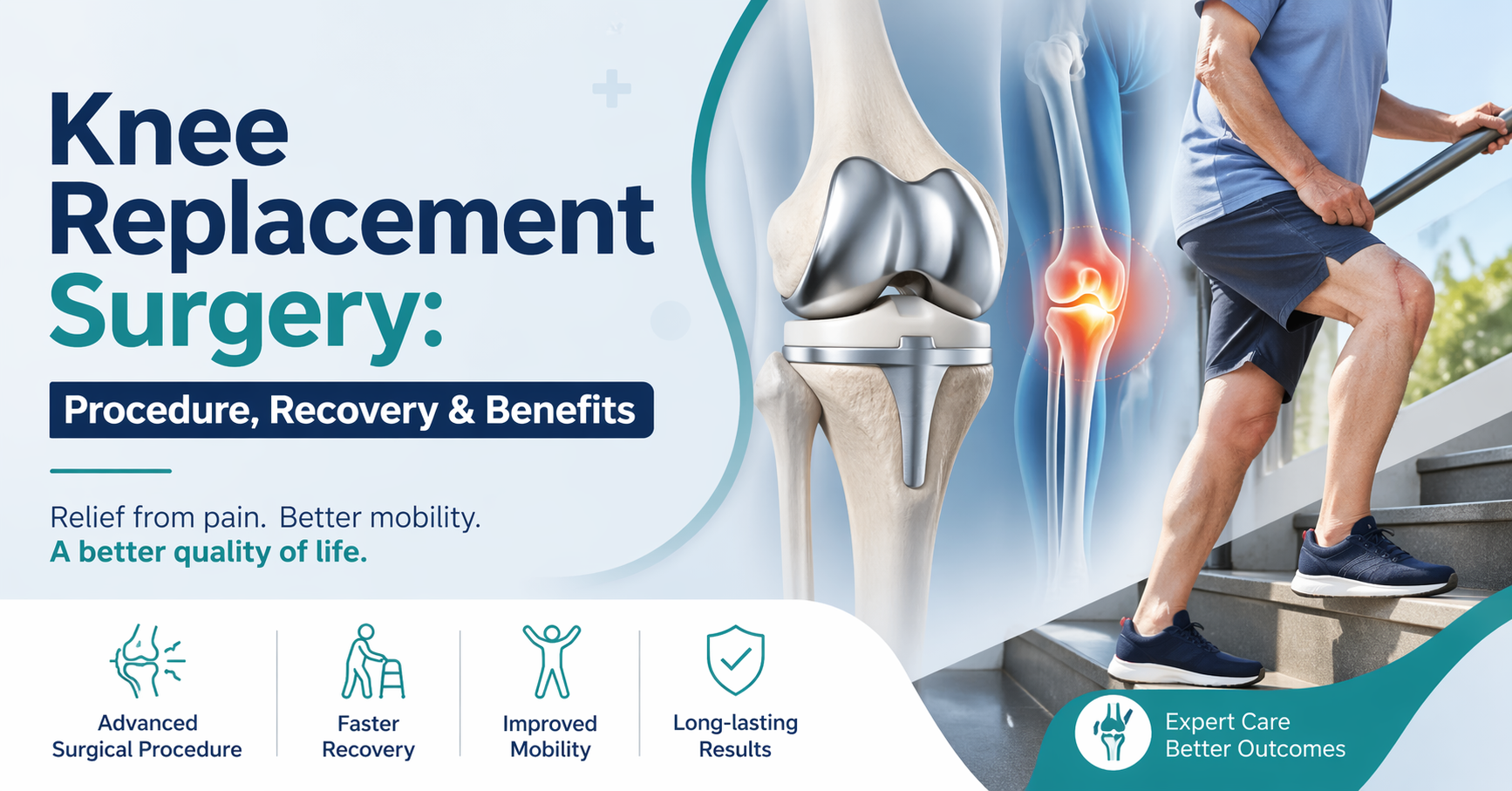 Knee Replacement Surgery:

Procedure, Recovery & Benefits

Relief from pain. Better mobility.
A better quality of life.

Advanced Surgical Procedure

Faster Recovery

Improved Mobility

Long-lasting Results

Expert Care
Better Outcomes